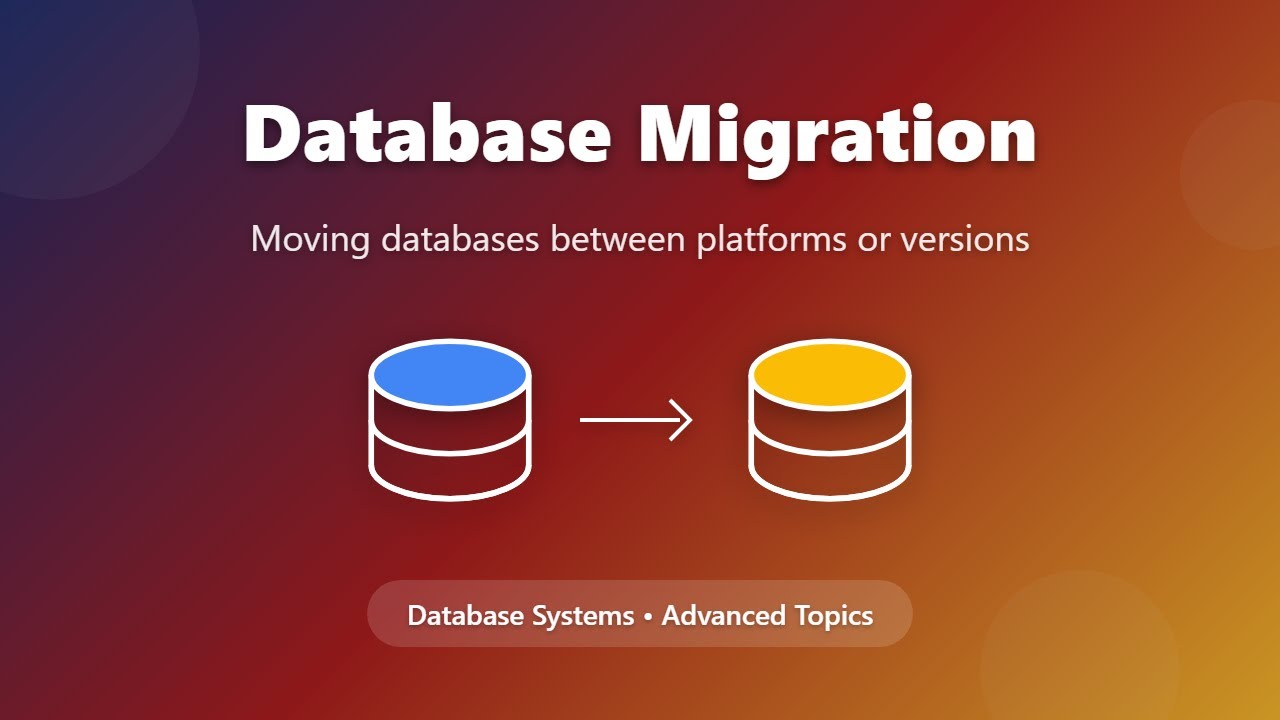 Database Migration

Moving databases between platforms or versions

Database Systems • Advanced Topics